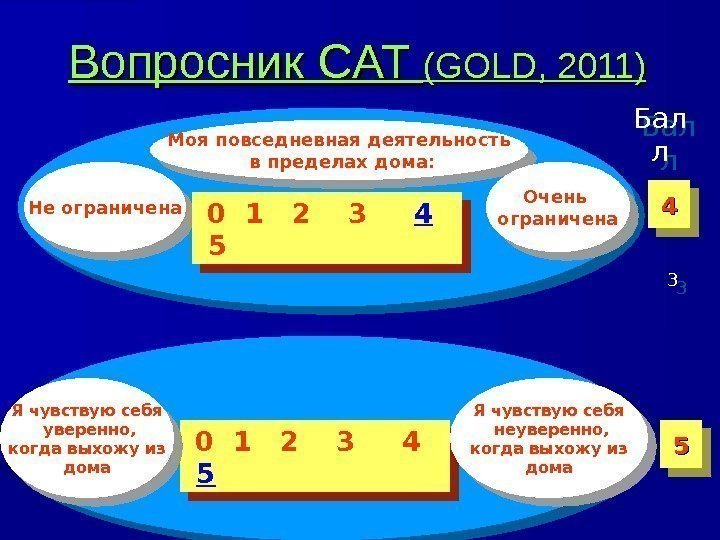 Вопросник САТ (GOLD, 2011)

Бал л

Моя повседневная деятельность в пределах дома:

Не ограничена

0 1 2 3 4 5

Очень ограничена

4

3

Я чувствую себя уверенно, когда выхожу из дома

0 1 2 3 4 5

Я чувствую себя неуверенно, когда выхожу из дома

5